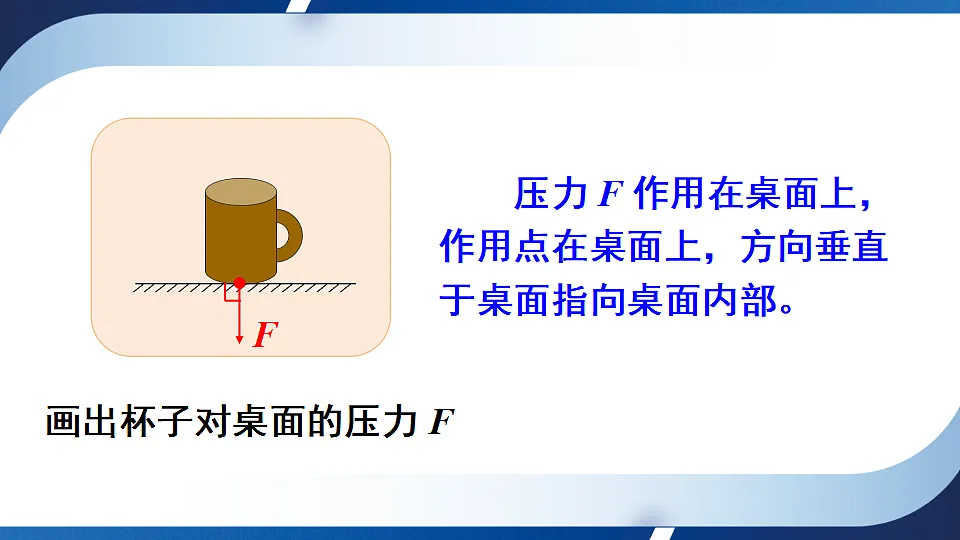 $F$

压力 $F$ 作用在桌面上，作用点在桌面上，方向垂直于桌面指向桌面内部。

画出杯子对桌面的压力 $F$